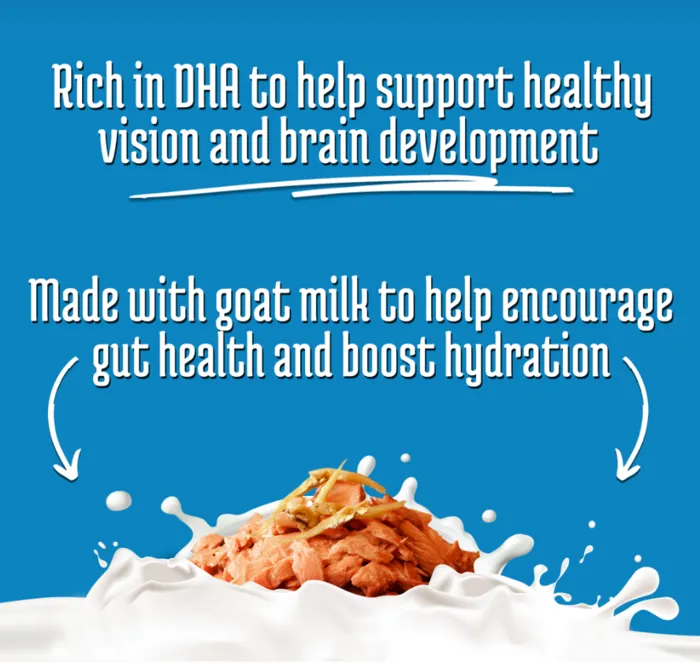 Rich in DHA to help support healthy vision and brain development

Made with goat milk to help encourage gut health and boost hydration